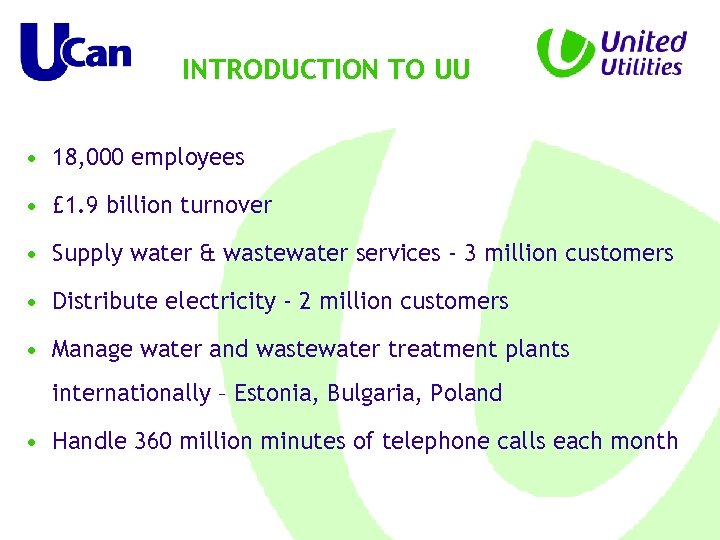 UCan

INTRODUCTION TO UU

United Utilities

• 18,000 employees
• £1.9 billion turnover
• Supply water & wastewater services - 3 million customers
• Distribute electricity - 2 million customers
• Manage water and wastewater treatment plants internationally – Estonia, Bulgaria, Poland
• Handle 360 million minutes of telephone calls each month